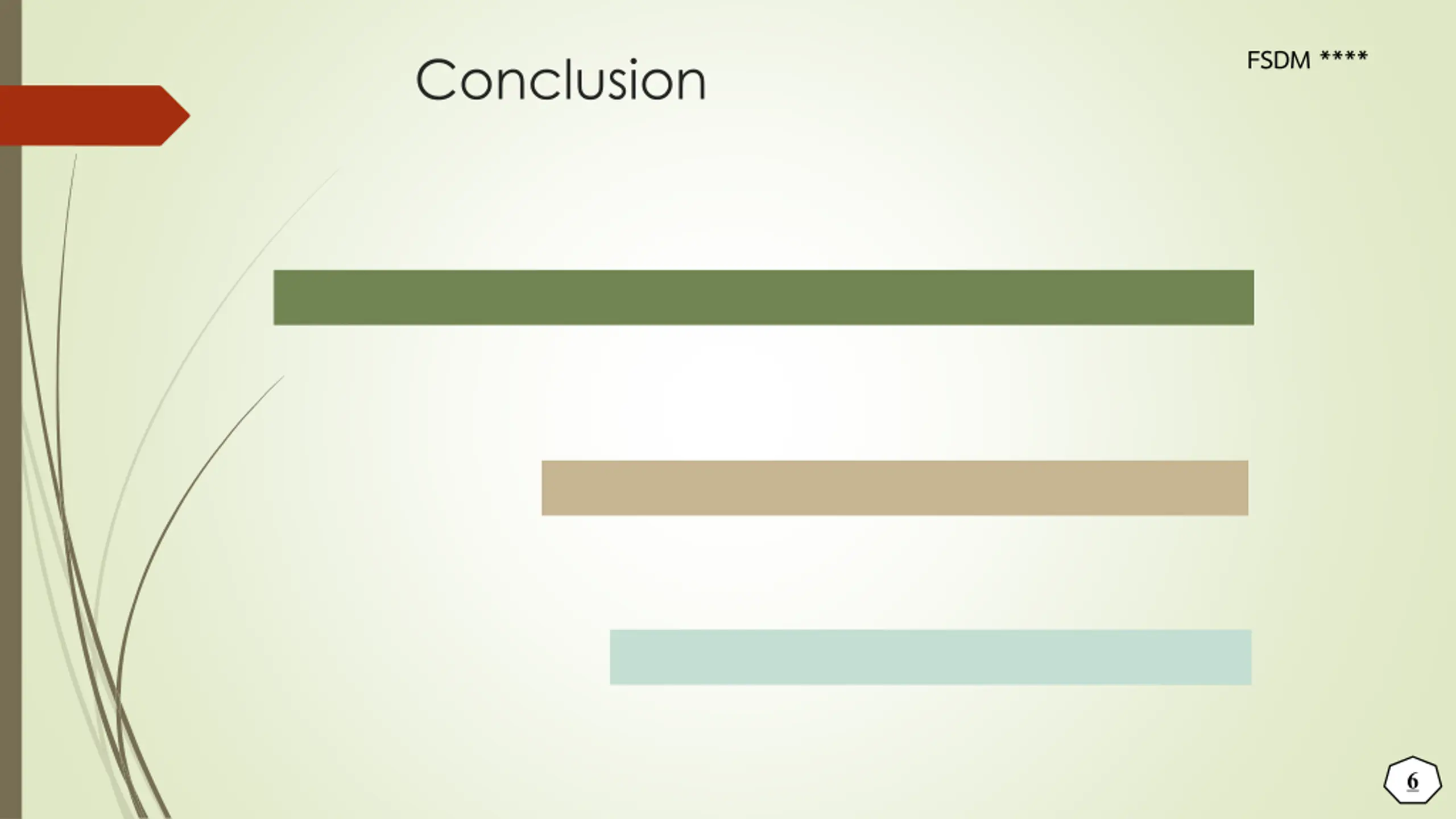 Conclusion

FSDM ****

6